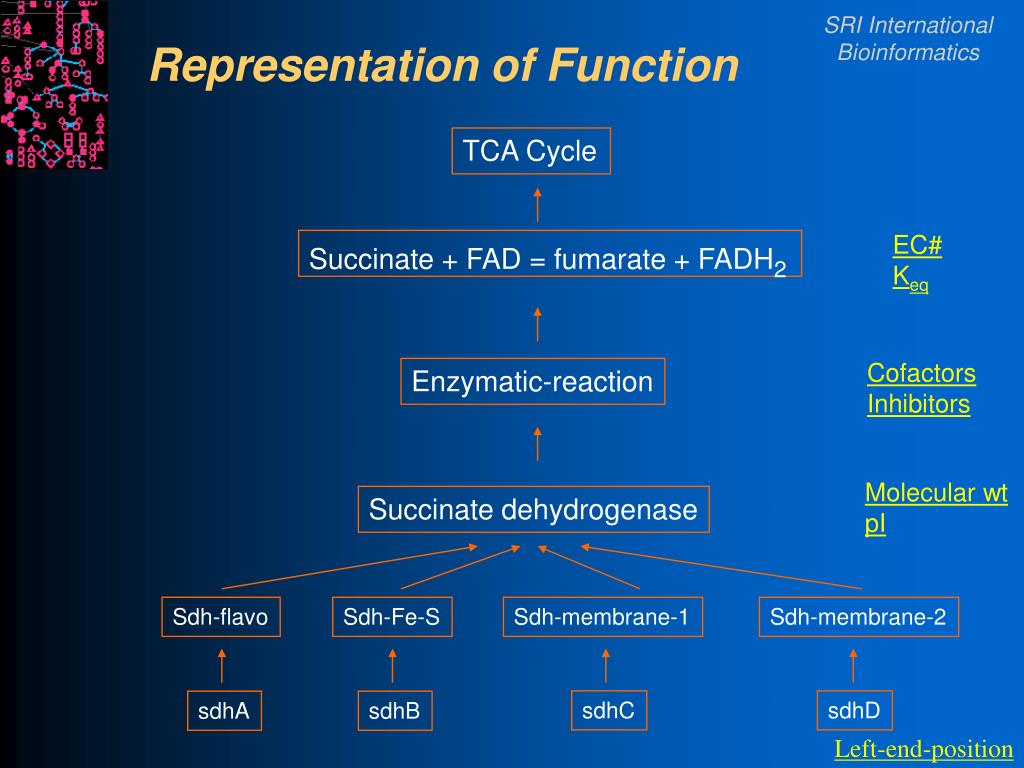 SRI International
Bioinformatics

Representation of Function

TCA Cycle

Succinate + FAD = fumarate + $FADH_2$

EC#
$K_{eq}$

Enzymatic-reaction

Cofactors
Inhibitors

Succinate dehydrogenase

Molecular wt
pI

Sdh-flavo

Sdh-Fe-S

Sdh-membrane-1

Sdh-membrane-2

sdhA

sdhB

sdhC

sdhD

Left-end-position